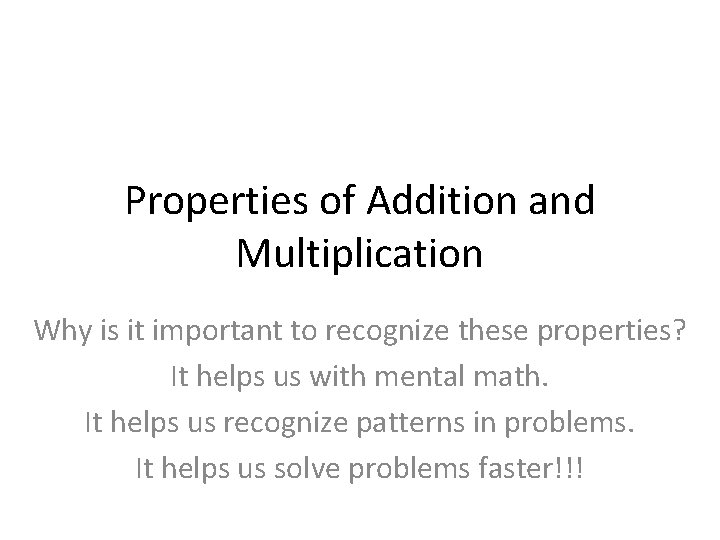 Properties of Addition and Multiplication

Why is it important to recognize these properties?
It helps us with mental math.
It helps us recognize patterns in problems.
It helps us solve problems faster!!!